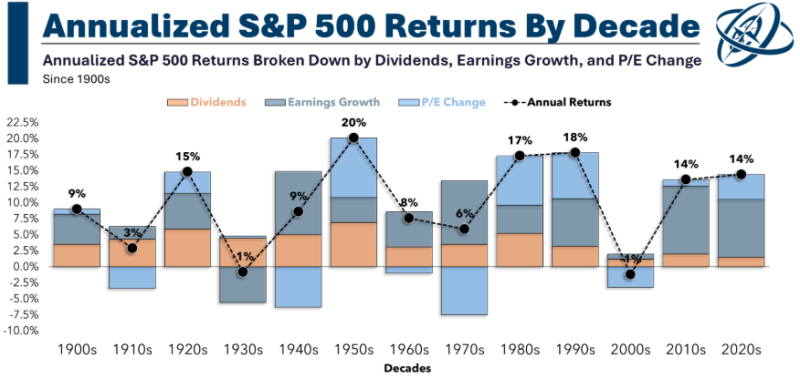 Annualized S&P 500 Returns By Decade

Annualized S&P 500 Returns Broken Down by Dividends, Earnings Growth, and P/E Change

Since 1900s

Dividends Earnings Growth P/E Change Annual Returns

22.5%
20.0%
17.5%
15.0%
12.5%
10.0%
7.5%
5.0%
2.5%
0.0%
-2.5%
-5.0%
-7.5%
-10.0%

9%
3%
15%
-1%
9%
20%
8%
6%
17%
18%
-1%
14%
14%

1900s 1910s 1920s 1930s 1940s 1950s 1960s 1970s 1980s 1990s 2000s 2010s 2020s

Decades